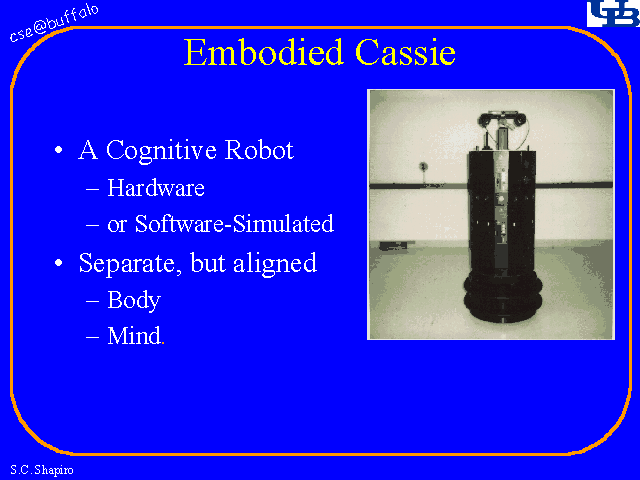 cse@buffalo

UB

Embodied Cassie

• A Cognitive Robot
– Hardware
– or Software-Simulated
• Separate, but aligned
– Body
– Mind.

S.C.Shapiro